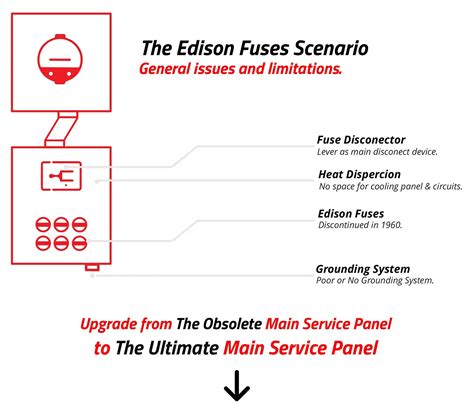 The Edison Fuses Scenario
General issues and limitations.

Fuse Disconector
Lever as main disconect device.

Heat Dispercion
No space for cooling panel & circuits.

Edison Fuses
Discontinued in 1960.

Grounding System
Poor or No Grounding System.

Upgrade from The Obsolete Main Service Panel
to The Ultimate Main Service Panel